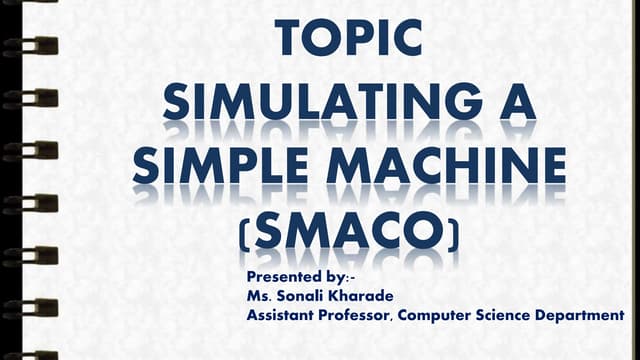 TOPIC
SIMULATING A SIMPLE MACHINE (SMACO)

Presented by:-
Ms. Sonali Kharade
Assistant Professor, Computer Science Department